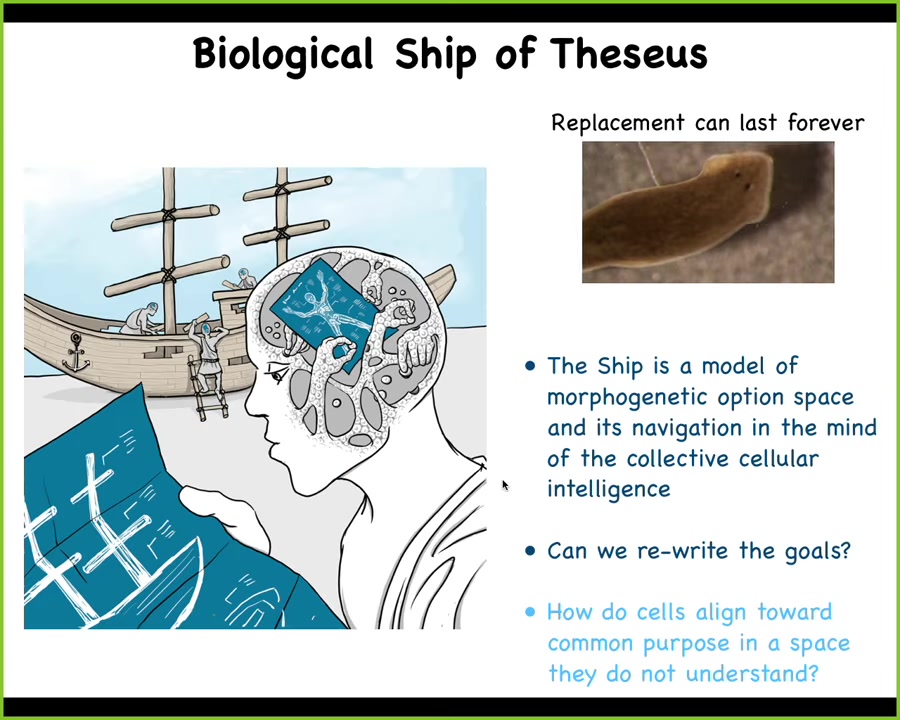 Biological Ship of Theseus

Replacement can last forever

• The Ship is a model of morphogenetic option space and its navigation in the mind of the collective cellular intelligence

• Can we re-write the goals?

• How do cells align toward common purpose in a space they do not understand?